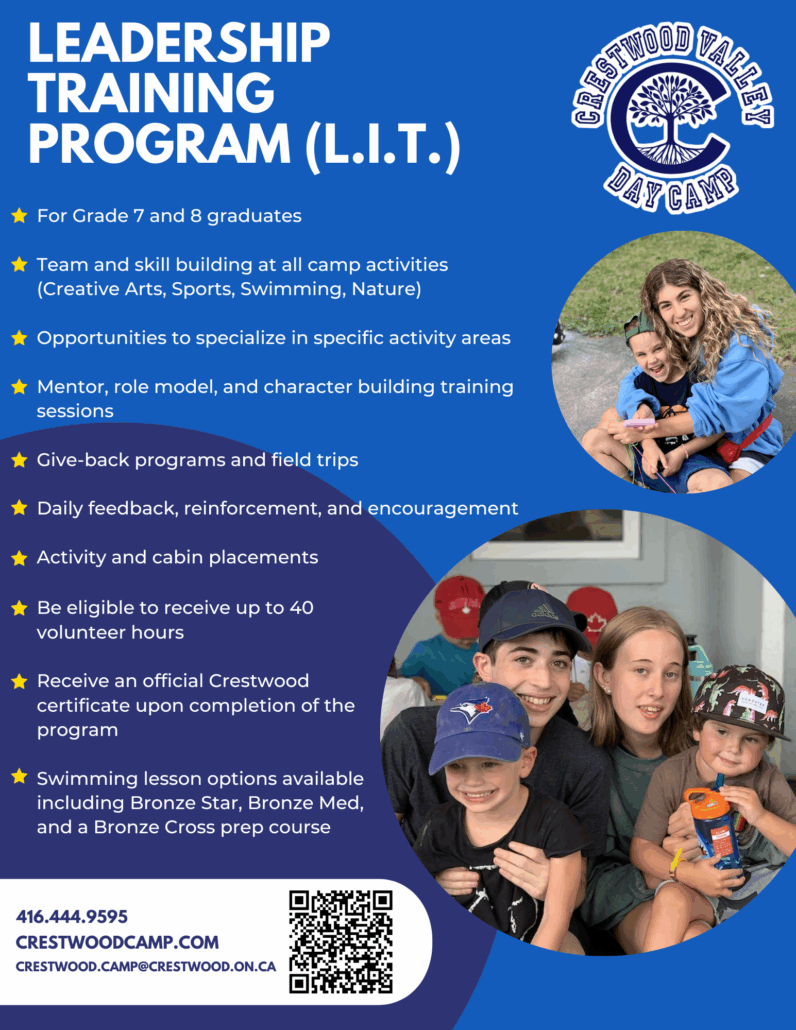 LEADERSHIP TRAINING PROGRAM (L.I.T.)

CRESTWOOD VALLEY DAY CAMP

For Grade 7 and 8 graduates

Team and skill building at all camp activities (Creative Arts, Sports, Swimming, Nature)

Opportunities to specialize in specific activity areas

Mentor, role model, and character building training sessions

Give-back programs and field trips

Daily feedback, reinforcement, and encouragement

Activity and cabin placements

Be eligible to receive up to 40 volunteer hours

Receive an official Crestwood certificate upon completion of the program

Swimming lesson options available including Bronze Star, Bronze Med, and a Bronze Cross prep course

416.444.9595
CRESTWOODCAMP.COM
CRESTWOOD.CAMP@CRESTWOOD.ON.CA